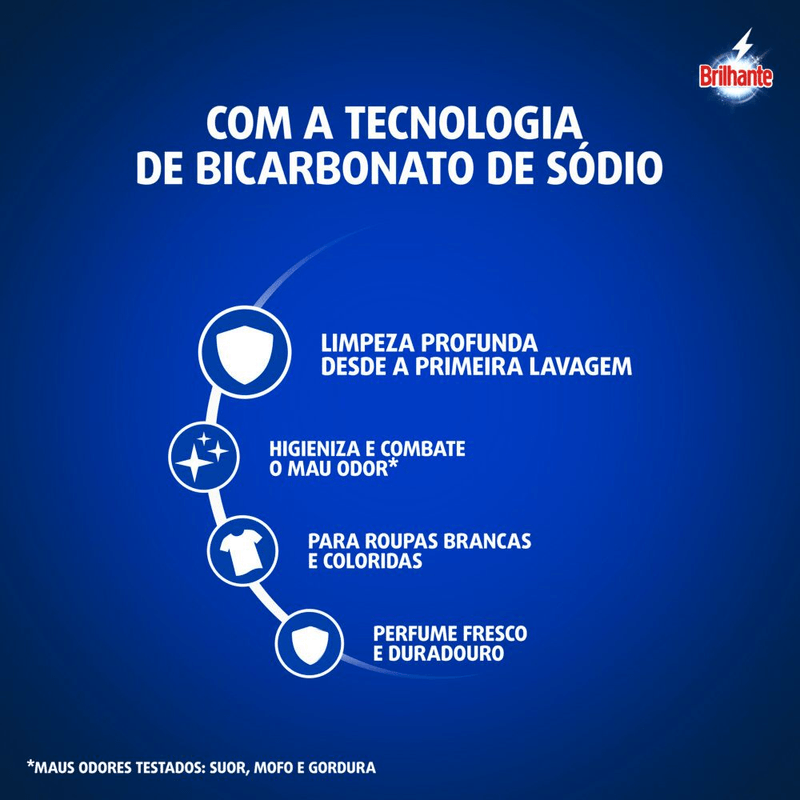 Brilhante

COM A TECNOLOGIA DE BICARBONATO DE SÓDIO

LIMPEZA PROFUNDA DESDE A PRIMEIRA LAVAGEM

HIGIENIZA E COMBATE O MAU ODOR*

PARA ROUPAS BRANCAS E COLORIDAS

PERFUME FRESCO E DURADOURO

*MAUS ODORES TESTADOS: SUOR, MOFO E GORDURA